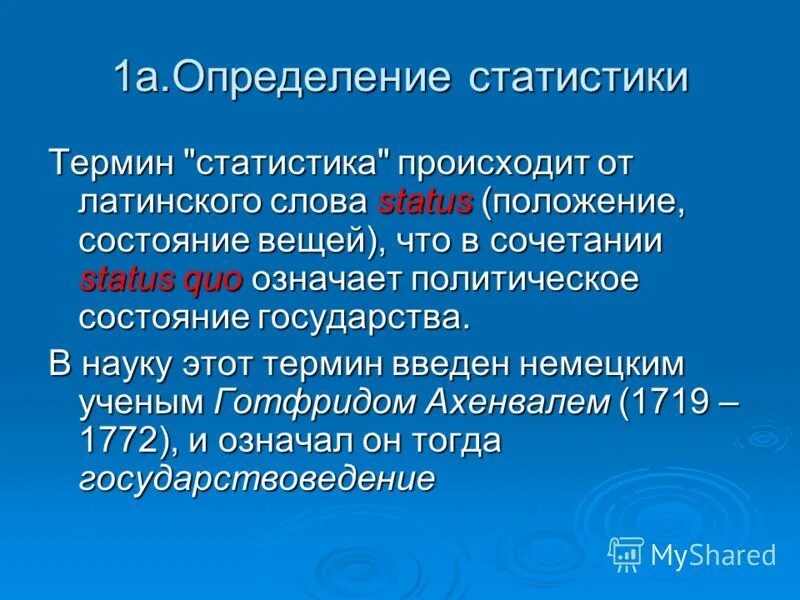 1а.Определение статистики

Термин "статистика" происходит от латинского слова status (положение, состояние вещей), что в сочетании status quo означает политическое состояние государства.

В науку этот термин введен немецким ученым Готфридом Ахенвалем (1719 – 1772), и означал он тогда государствоведение

MyShared